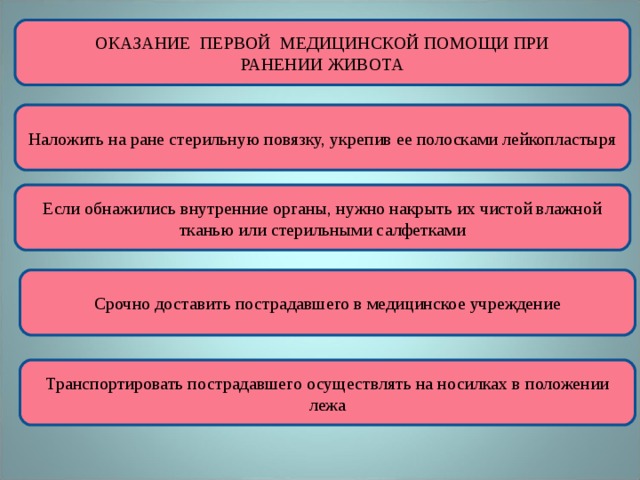 ОКАЗАНИЕ ПЕРВОЙ МЕДИЦИНСКОЙ ПОМОЩИ ПРИ РАНЕНИИ ЖИВОТА

Наложить на ране стерильную повязку, укрепив ее полосками лейкопластыря

Если обнажились внутренние органы, нужно накрыть их чистой влажной тканью или стерильными салфетками

Срочно доставить пострадавшего в медицинское учреждение

Транспортировать пострадавшего осуществлять на носилках в положении лежа